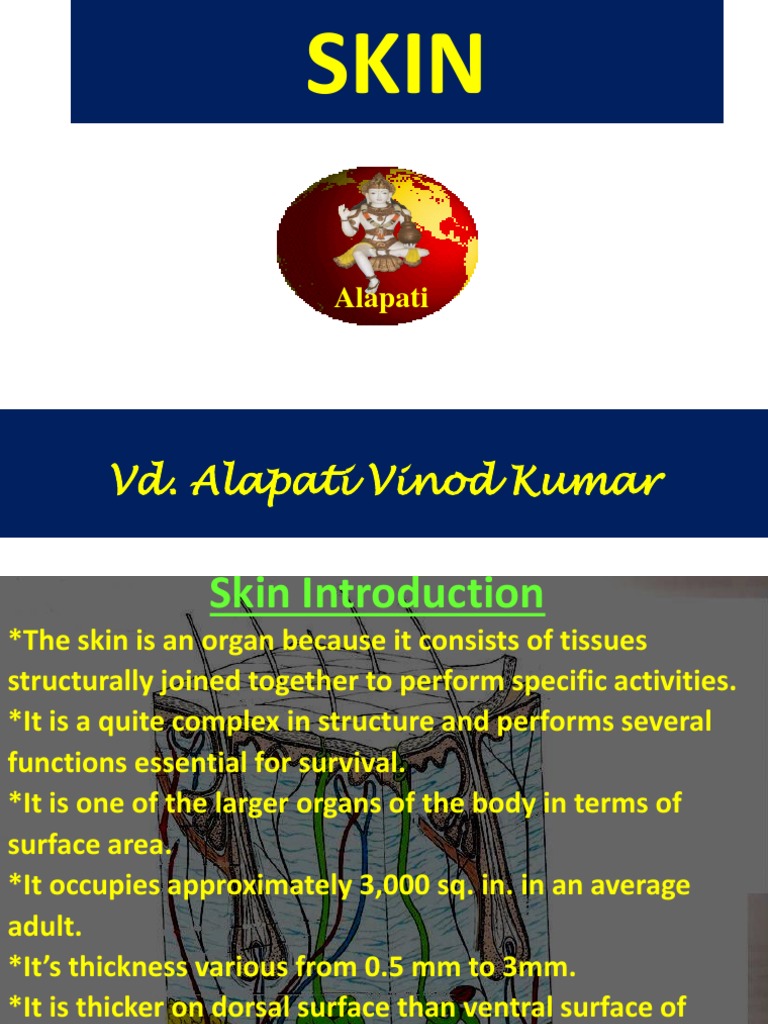 SKIN

Alapati

Vd. Alapati Vinod Kumar

Skin Introduction

*The skin is an organ because it consists of tissues structurally joined together to perform specific activities.
*It is a quite complex in structure and performs several functions essential for survival.
*It is one of the larger organs of the body in terms of surface area.
*It occupies approximately 3,000 sq. in. in an average adult.
*It's thickness various from 0.5 mm to 3mm.
*It is thicker on dorsal surface than ventral surface of